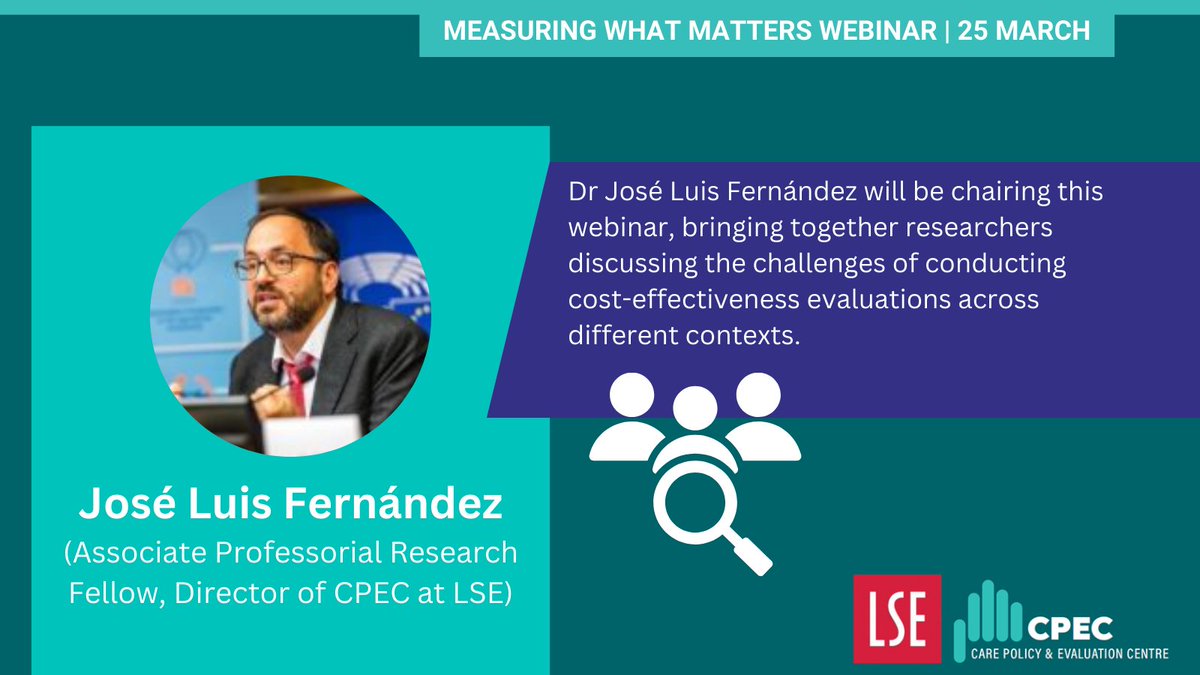 MEASURING WHAT MATTERS WEBINAR | 25 MARCH

José Luis Fernández
(Associate Professorial Research Fellow, Director of CPEC at LSE)

Dr José Luis Fernández will be chairing this webinar, bringing together researchers discussing the challenges of conducting cost-effectiveness evaluations across different contexts.

LSE

CPEC
CARE POLICY & EVALUATION CENTRE